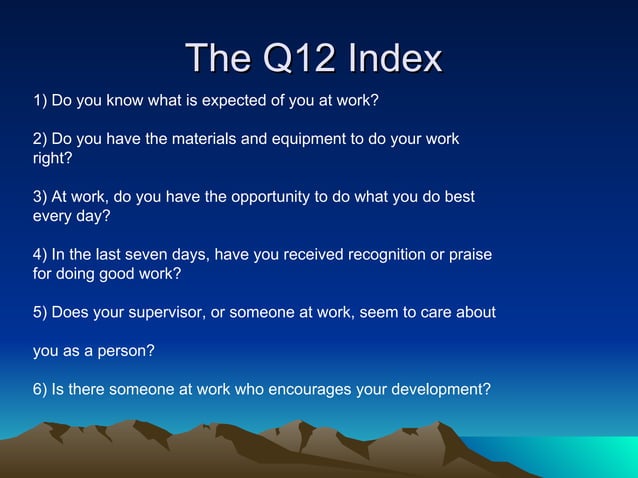 The Q12 Index

1) Do you know what is expected of you at work?

2) Do you have the materials and equipment to do your work right?

3) At work, do you have the opportunity to do what you do best every day?

4) In the last seven days, have you received recognition or praise for doing good work?

5) Does your supervisor, or someone at work, seem to care about

you as a person?

6) Is there someone at work who encourages your development?